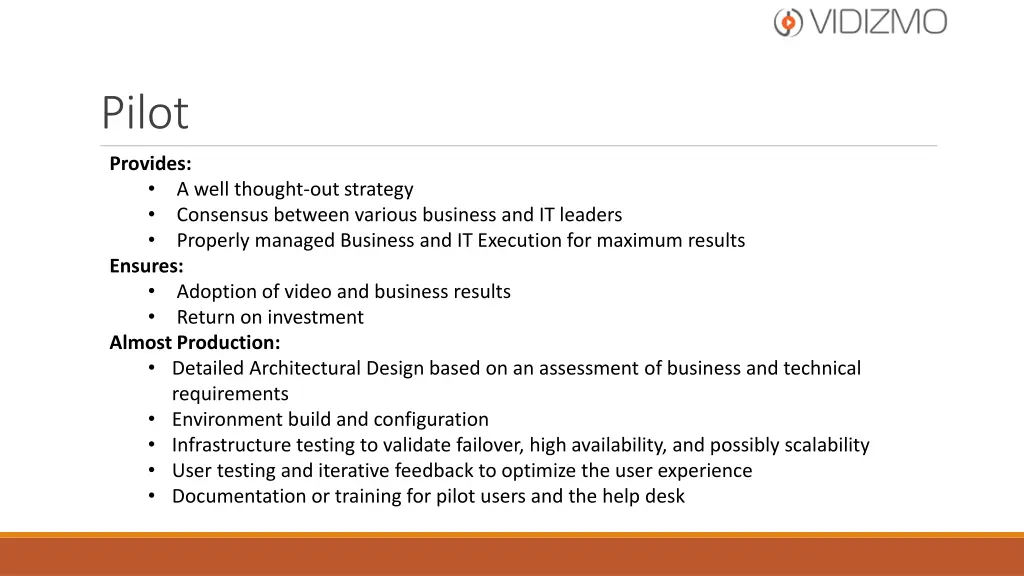 VIDIZMO

Pilot

Provides:
• A well thought-out strategy
• Consensus between various business and IT leaders
• Properly managed Business and IT Execution for maximum results
Ensures:
• Adoption of video and business results
• Return on investment
Almost Production:
• Detailed Architectural Design based on an assessment of business and technical requirements
• Environment build and configuration
• Infrastructure testing to validate failover, high availability, and possibly scalability
• User testing and iterative feedback to optimize the user experience
• Documentation or training for pilot users and the help desk